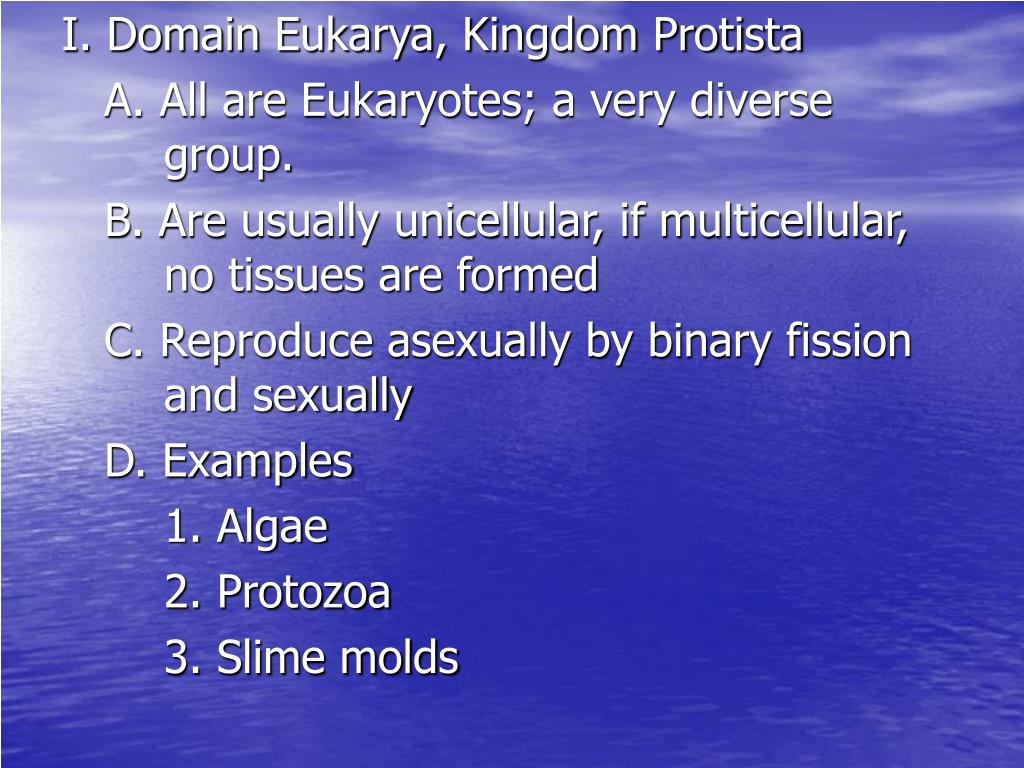 I. Domain Eukarya, Kingdom Protista

A. All are Eukaryotes; a very diverse group.

B. Are usually unicellular, if multicellular, no tissues are formed

C. Reproduce asexually by binary fission and sexually

D. Examples

1. Algae

2. Protozoa

3. Slime molds